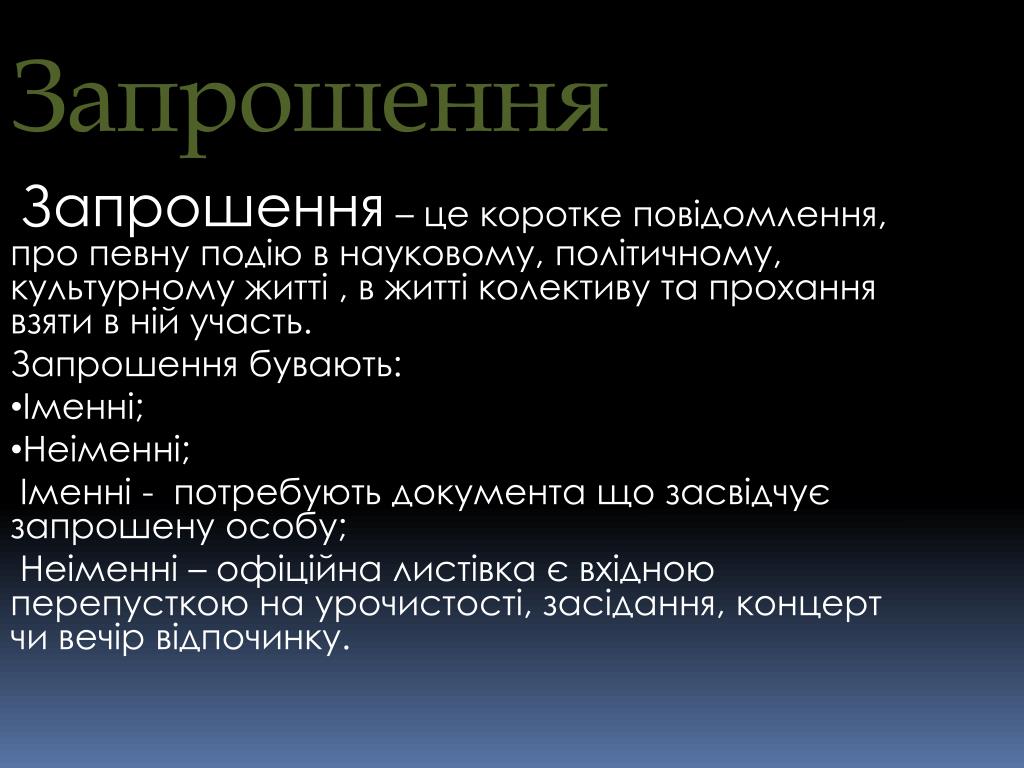 Запрошення

Запрошення – це коротке повідомлення, про певну подію в науковому, політичному, культурному житті , в житті колективу та прохання взяти в ній участь.

Запрошення бувають:

•Іменні;

•Неіменні;

Іменні - потребують документа що засвідчує запрошену особу;

Неіменні – офіційна листівка є вхідною перепусткою на урочистості, засідання, концерт чи вечір відпочинку.